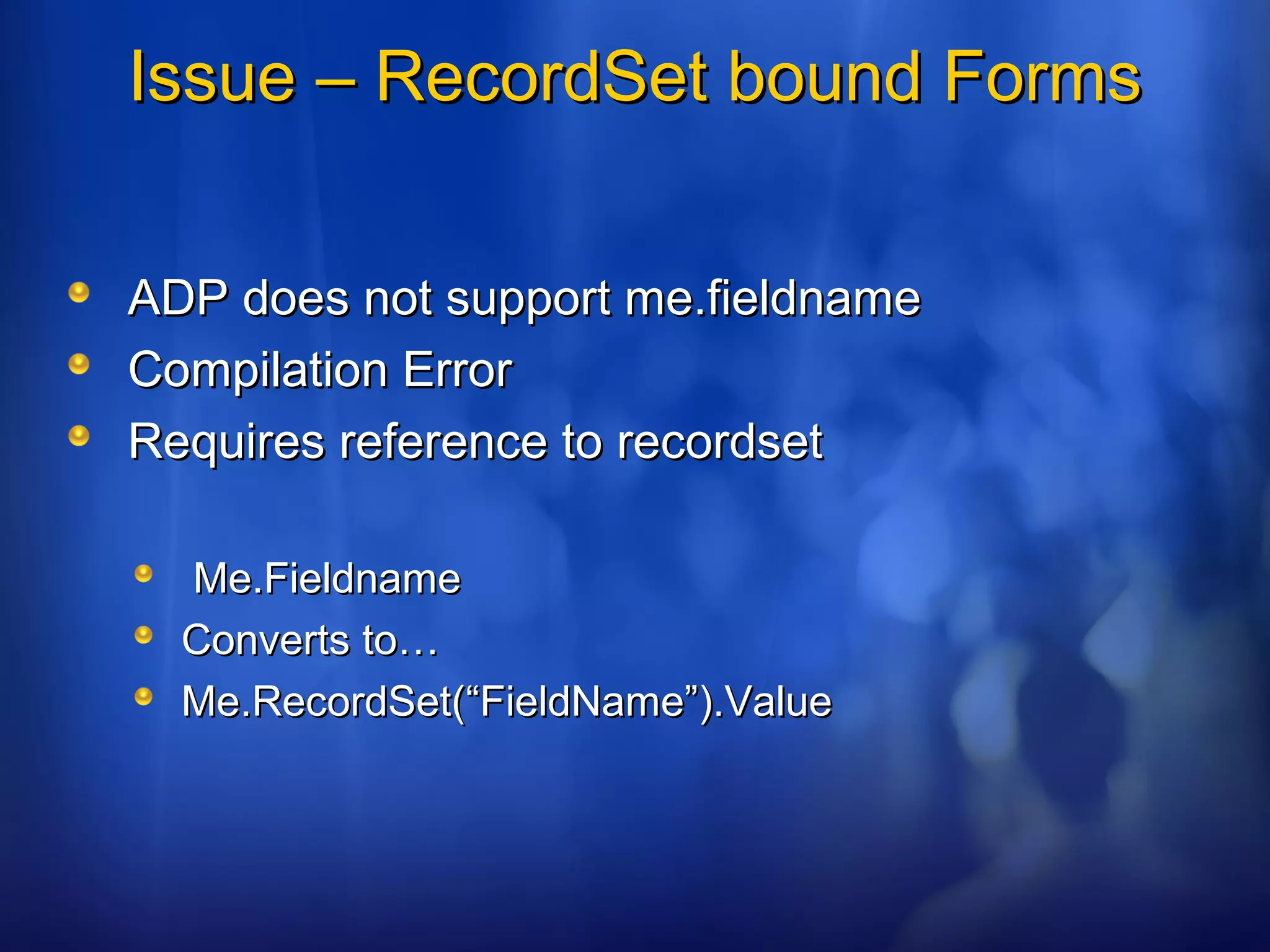 Issue – RecordSet bound Forms

ADP does not support me.fieldname
Compilation Error
Requires reference to recordset

Me.Fieldname
Converts to…
Me.RecordSet(“FieldName”).Value